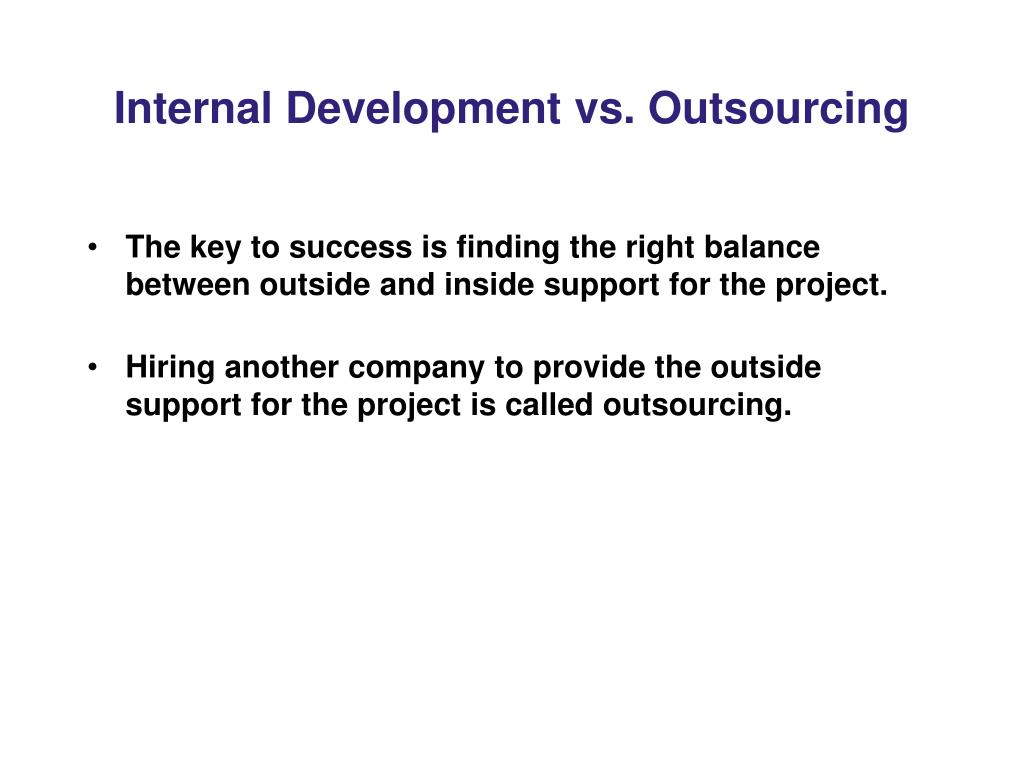 Internal Development vs. Outsourcing

• The key to success is finding the right balance between outside and inside support for the project.

• Hiring another company to provide the outside support for the project is called outsourcing.